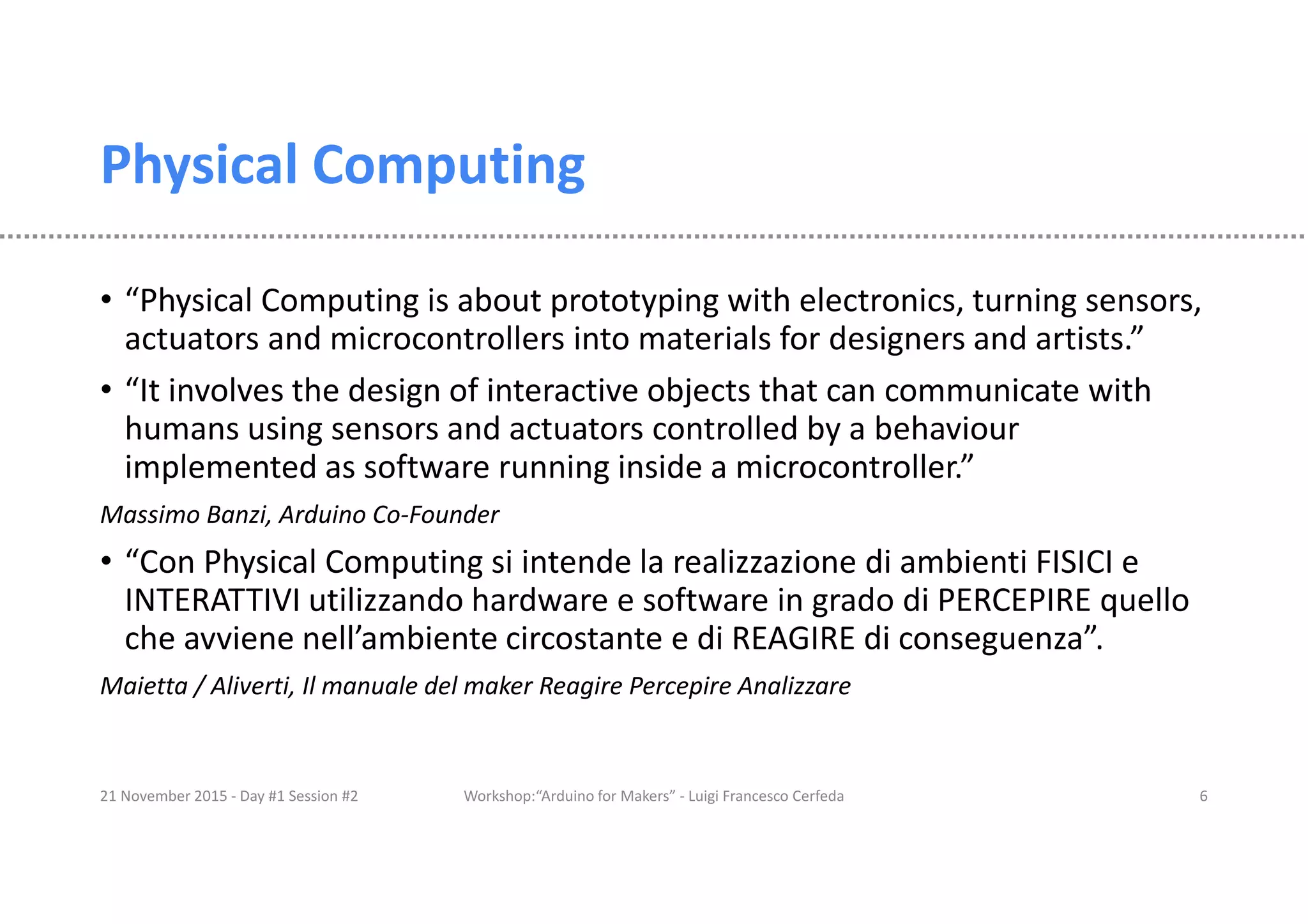 Physical Computing

• “Physical Computing is about prototyping with electronics, turning sensors, actuators and microcontrollers into materials for designers and artists.”

• “It involves the design of interactive objects that can communicate with humans using sensors and actuators controlled by a behaviour implemented as software running inside a microcontroller.”

Massimo Banzi, Arduino Co-Founder

• “Con Physical Computing si intende la realizzazione di ambienti FISICI e INTERATTIVI utilizzando hardware e software in grado di PERCEPIRE quello che avviene nell’ambiente circostante e di REAGIRE di conseguenza”.

Maietta / Aliverti, Il manuale del maker Reagire Percepire Analizzare

21 November 2015 - Day #1 Session #2

Workshop:“Arduino for Makers” - Luigi Francesco Cerfeda

6